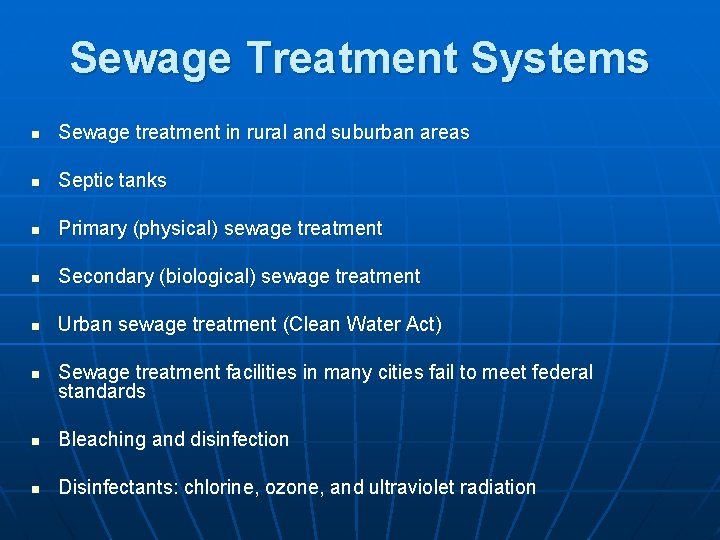 Sewage Treatment Systems

- Sewage treatment in rural and suburban areas
- Septic tanks
- Primary (physical) sewage treatment
- Secondary (biological) sewage treatment
- Urban sewage treatment (Clean Water Act)
- Sewage treatment facilities in many cities fail to meet federal standards
- Bleaching and disinfection
- Disinfectants: chlorine, ozone, and ultraviolet radiation